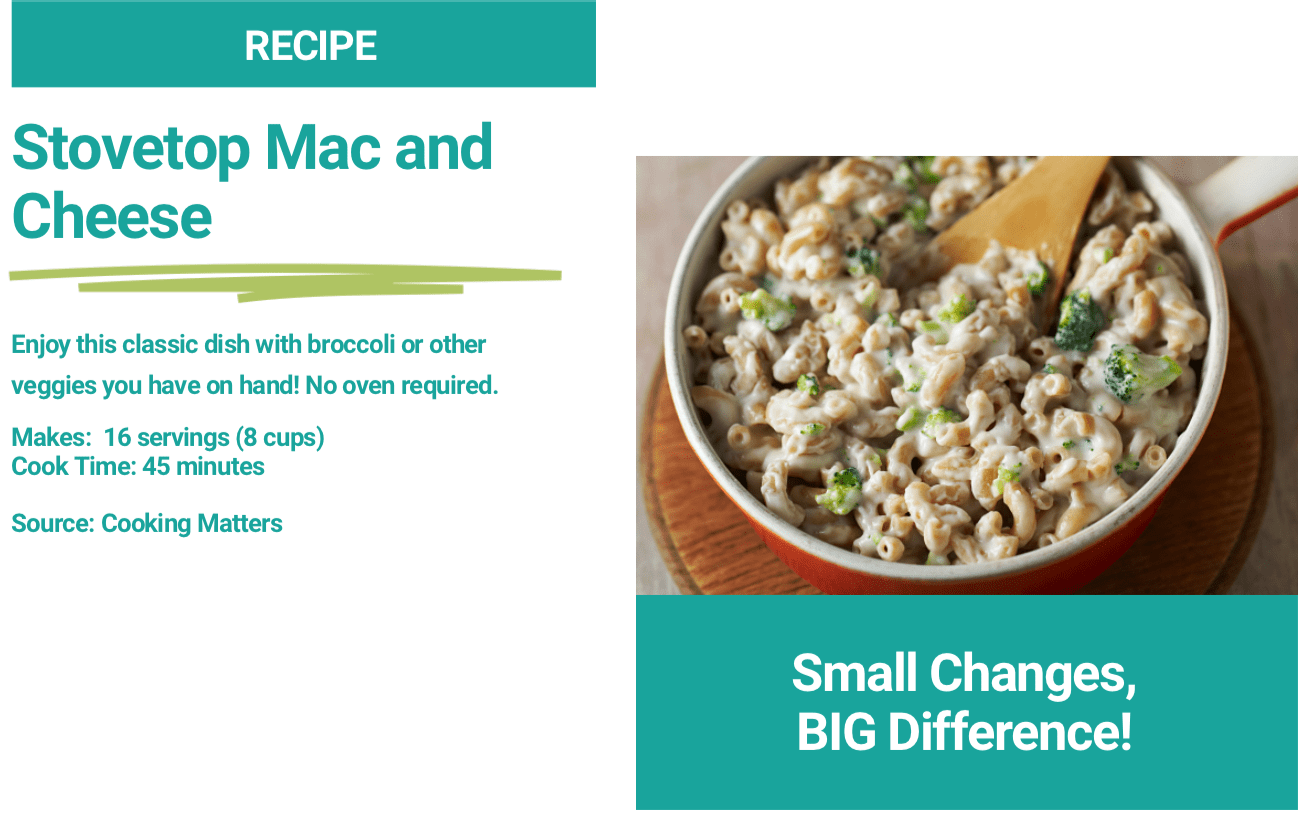 RECIPE

Stovetop Mac and Cheese

Enjoy this classic dish with broccoli or other veggies you have on hand! No oven required.

Makes: 16 servings (8 cups)
Cook Time: 45 minutes

Source: Cooking Matters

Small Changes, BIG Difference!